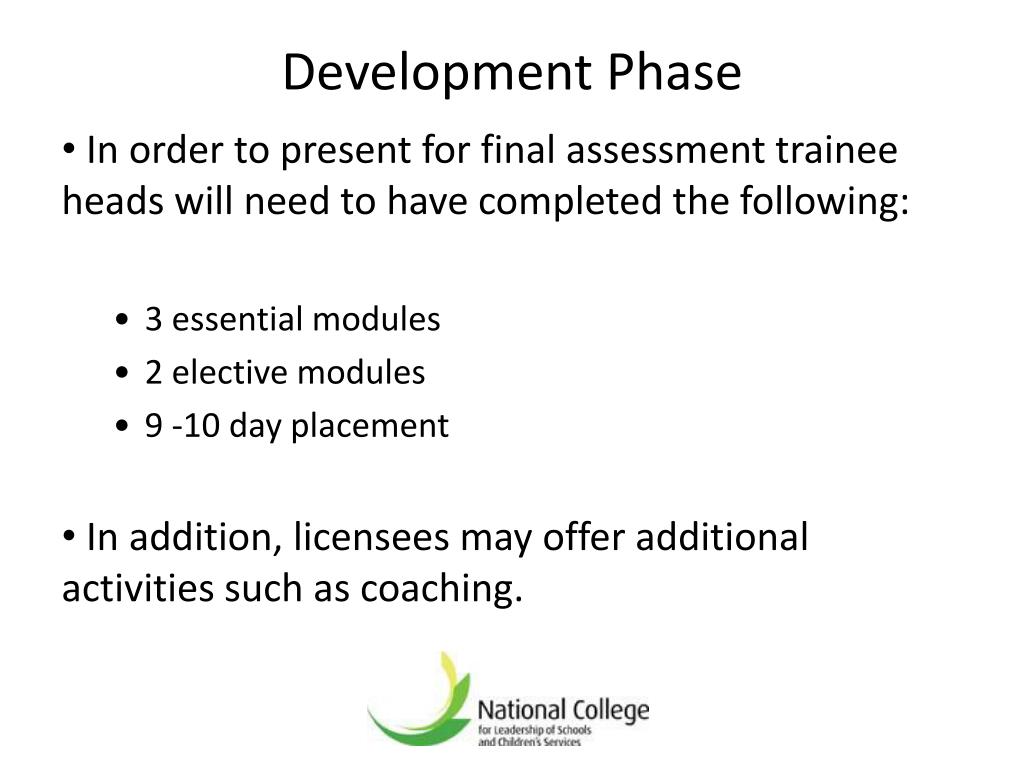 Development Phase

• In order to present for final assessment trainee heads will need to have completed the following:

• 3 essential modules
• 2 elective modules
• 9 -10 day placement

• In addition, licensees may offer additional activities such as coaching.

National College
for Leadership of Schools
and Children's Services